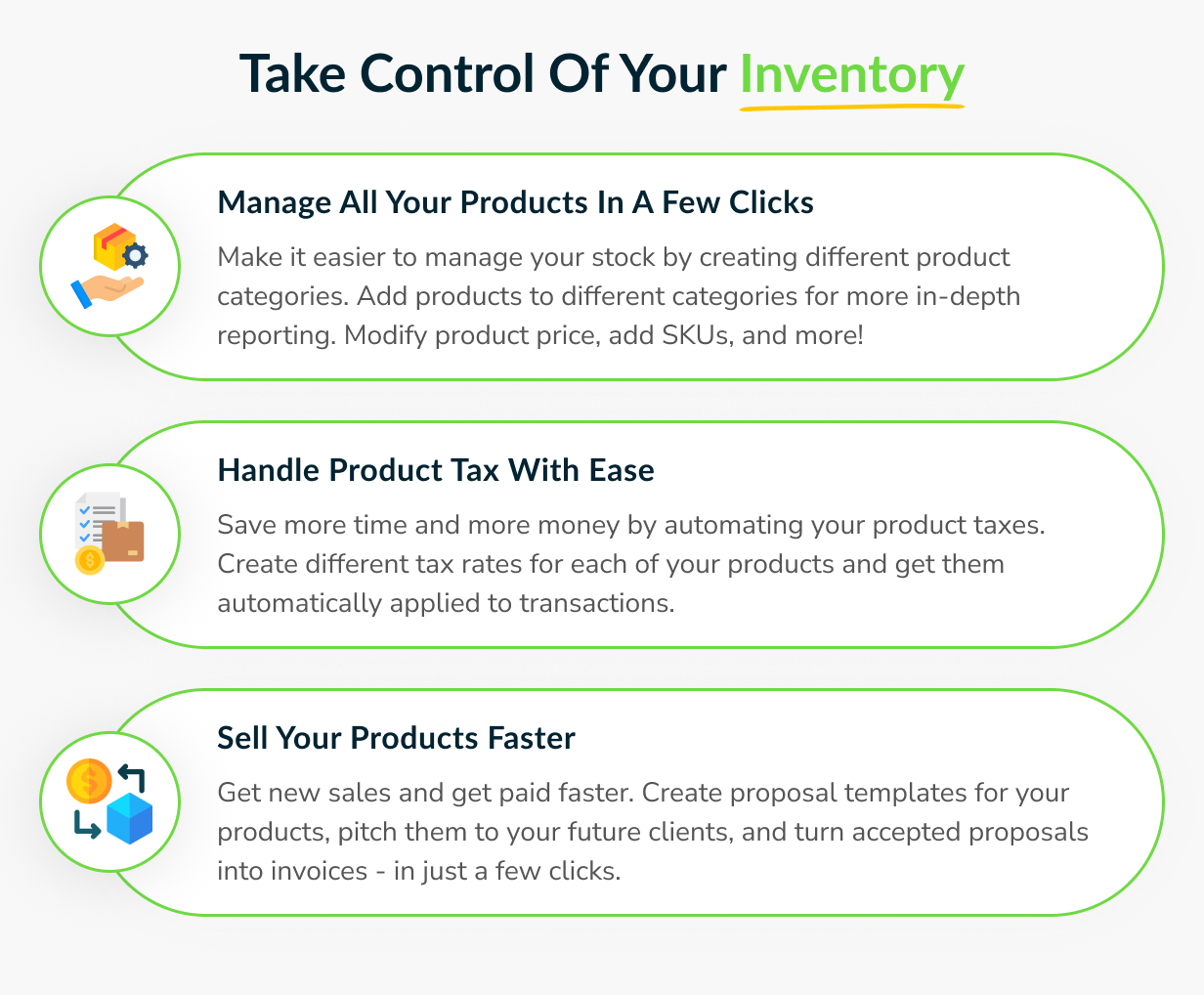 Take Control Of Your Inventory

Manage All Your Products In A Few Clicks

Make it easier to manage your stock by creating different product categories. Add products to different categories for more in-depth reporting. Modify product price, add SKUs, and more!

Handle Product Tax With Ease

Save more time and more money by automating your product taxes. Create different tax rates for each of your products and get them automatically applied to transactions.

Sell Your Products Faster

Get new sales and get paid faster. Create proposal templates for your products, pitch them to your future clients, and turn accepted proposals into invoices - in just a few clicks.